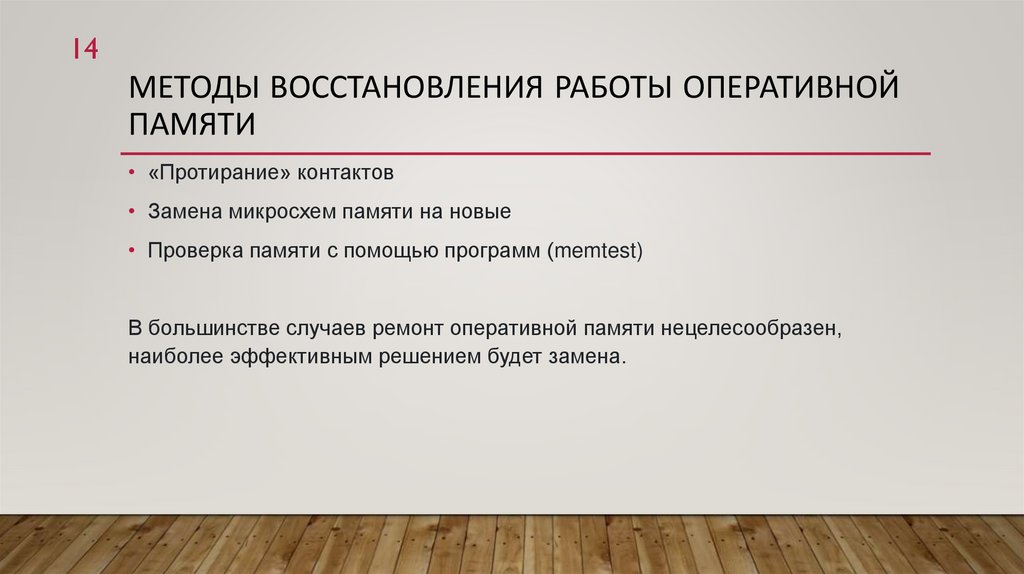 14

МЕТОДЫ ВОССТАНОВЛЕНИЯ РАБОТЫ ОПЕРАТИВНОЙ ПАМЯТИ

• «Протирание» контактов
• Замена микросхем памяти на новые
• Проверка памяти с помощью программ (memtest)

В большинстве случаев ремонт оперативной памяти нецелесообразен, наиболее эффективным решением будет замена.